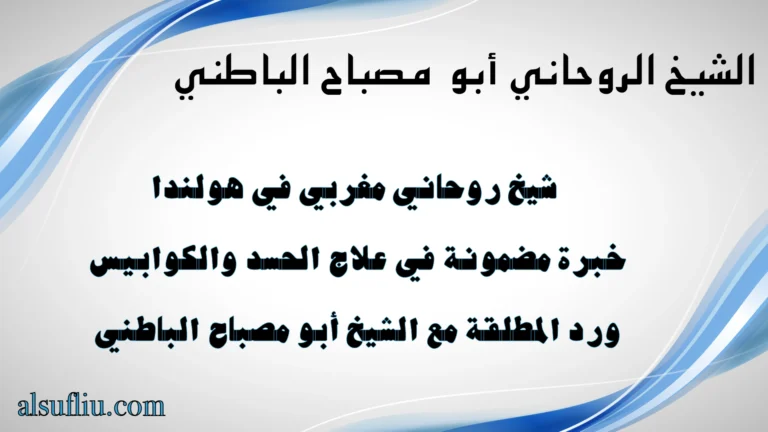 الشيخ الروحاني أبو مصباح الباطني

شيخ روحاني مغربي في هولندا

خبرة مضمونة في علاج الحسد والكوابيس

ورد المطلقة مع الشيخ أبو مصباح الباطني

alsufliu.com